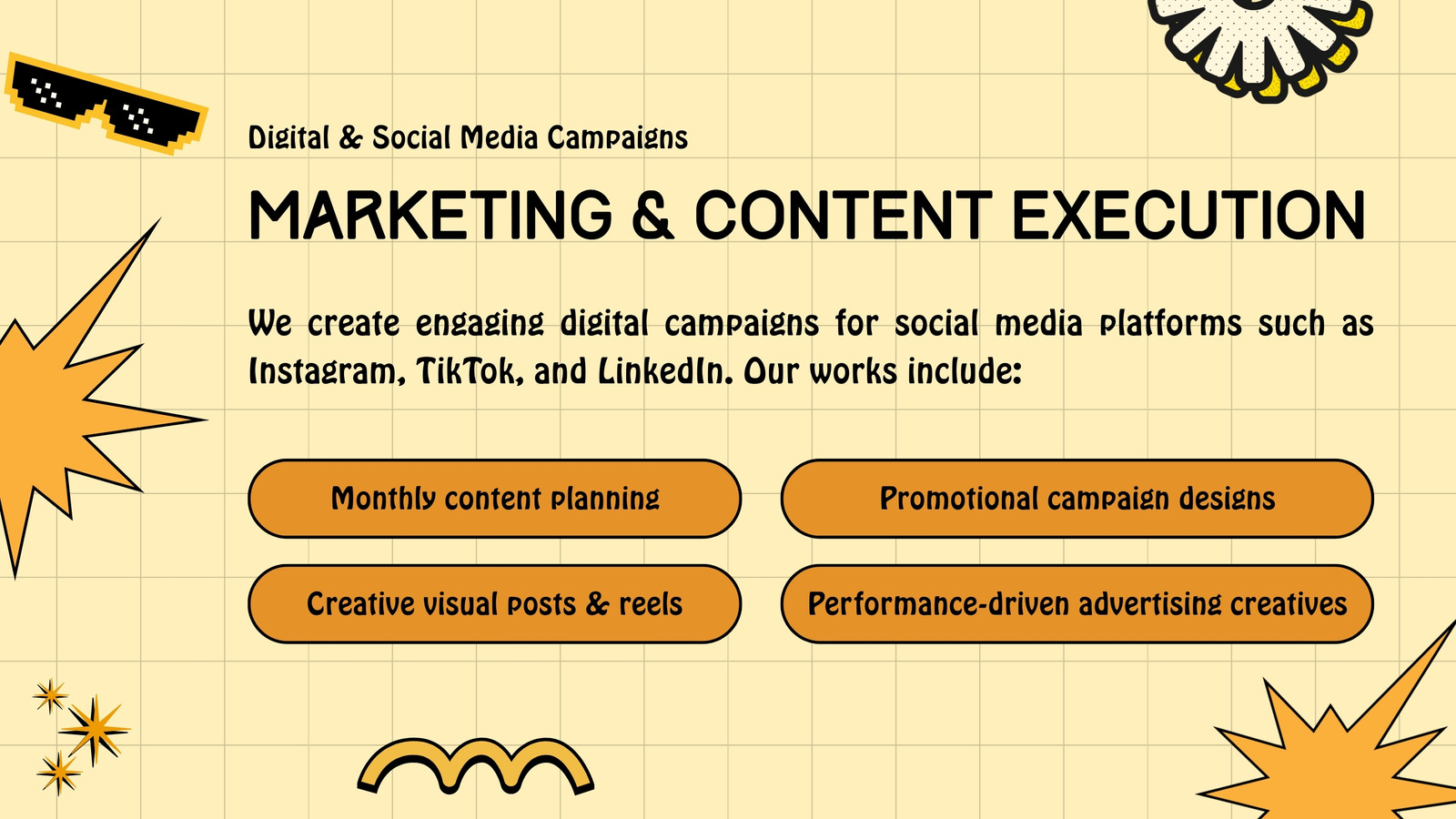 Digital & Social Media Campaigns

MARKETING & CONTENT EXECUTION

We create engaging digital campaigns for social media platforms such as Instagram, TikTok, and LinkedIn. Our works include:

Monthly content planning

Promotional campaign designs

Creative visual posts & reels

Performance-driven advertising creatives